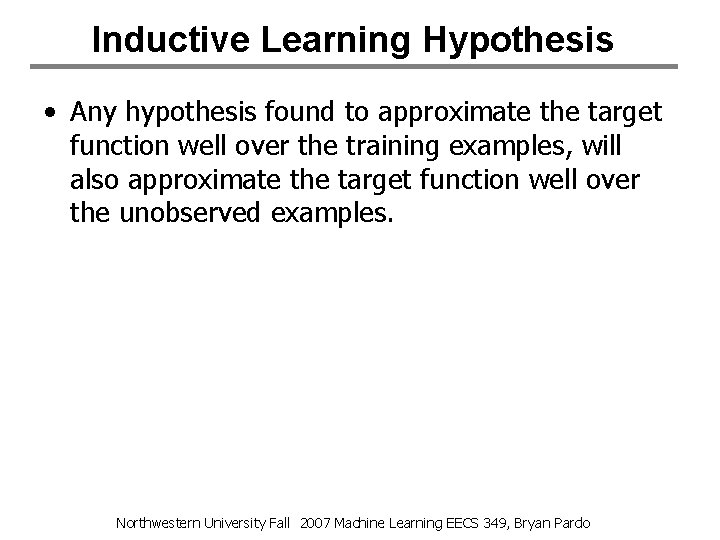 Inductive Learning Hypothesis

• Any hypothesis found to approximate the target function well over the training examples, will also approximate the target function well over the unobserved examples.

Northwestern University Fall 2007 Machine Learning EECS 349, Bryan Pardo